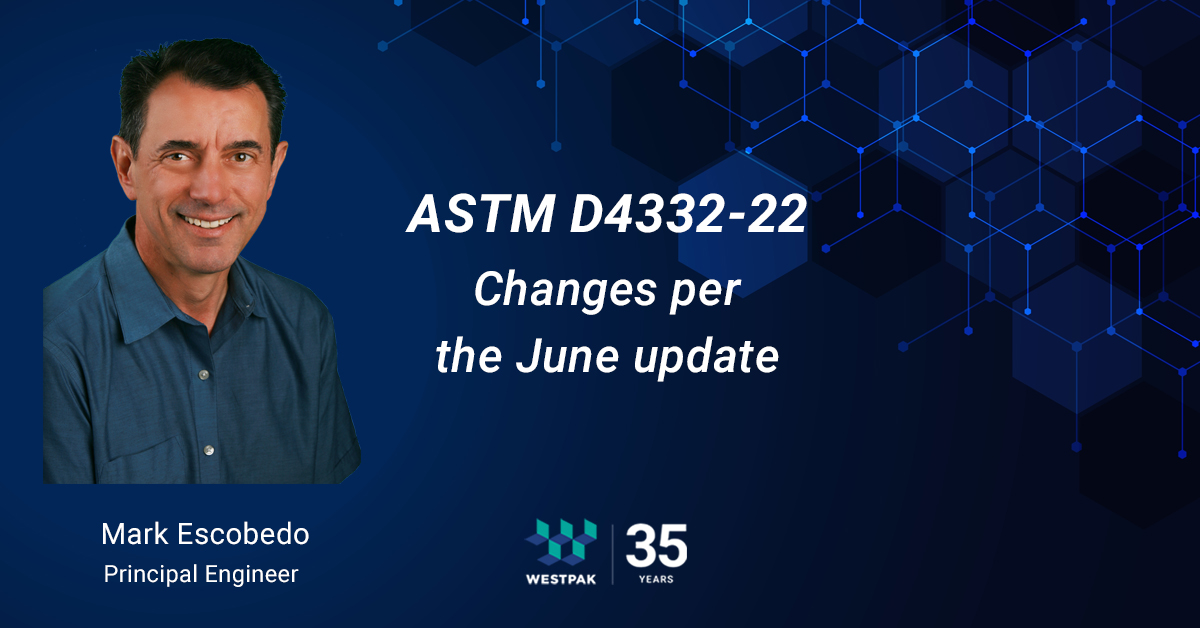 ASTM D4332-22
Changes per the June update

Mark Escobedo
Principal Engineer

WESTPAK
35
YEARS